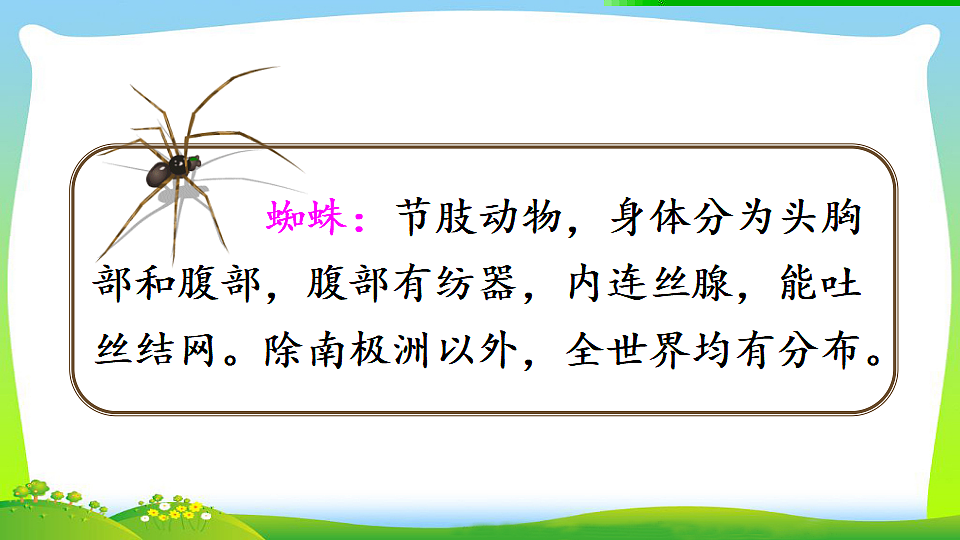 蜘蛛：节肢动物，身体分为头胸部和腹部，腹部有纺器，内连丝腺，能吐丝结网。除南极洲以外，全世界均有分布。